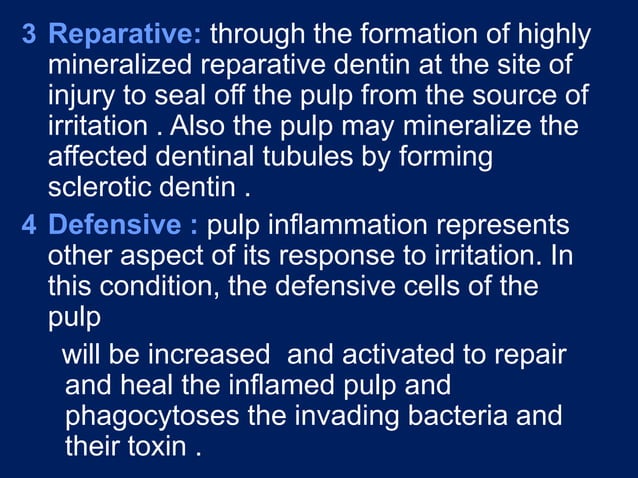 3 Reparative: through the formation of highly mineralized reparative dentin at the site of injury to seal off the pulp from the source of irritation . Also the pulp may mineralize the affected dentinal tubules by forming sclerotic dentin .

4 Defensive : pulp inflammation represents other aspect of its response to irritation. In this condition, the defensive cells of the pulp

will be increased and activated to repair and heal the inflamed pulp and phagocytoses the invading bacteria and their toxin .